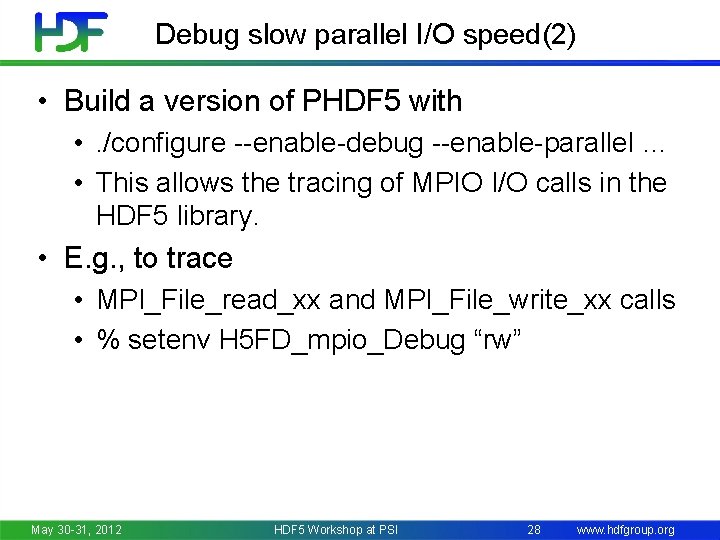 HDF

Debug slow parallel I/O speed(2)

• Build a version of PHDF5 with
  • ./configure --enable-debug --enable-parallel …
  • This allows the tracing of MPIO I/O calls in the HDF5 library.
• E.g., to trace
  • MPI_File_read_xx and MPI_File_write_xx calls
  • % setenv H5FD_mpio_Debug “rw”

May 30-31, 2012 HDF5 Workshop at PSI 28 www.hdfgroup.org